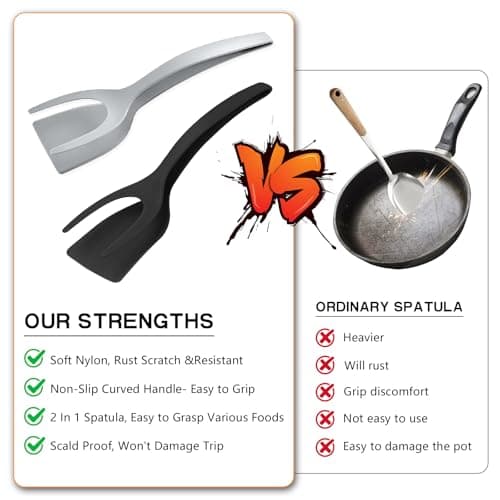 VS

OUR STRENGTHS

Soft Nylon, Rust Scratch &Resistant

Non-Slip Curved Handle- Easy to Grip

2 In 1 Spatula, Easy to Grasp Various Foods

Scald Proof, Won't Damage Trip

ORDINARY SPATULA

Heavier

Will rust

Grip discomfort

Not easy to use

Easy to damage the pot